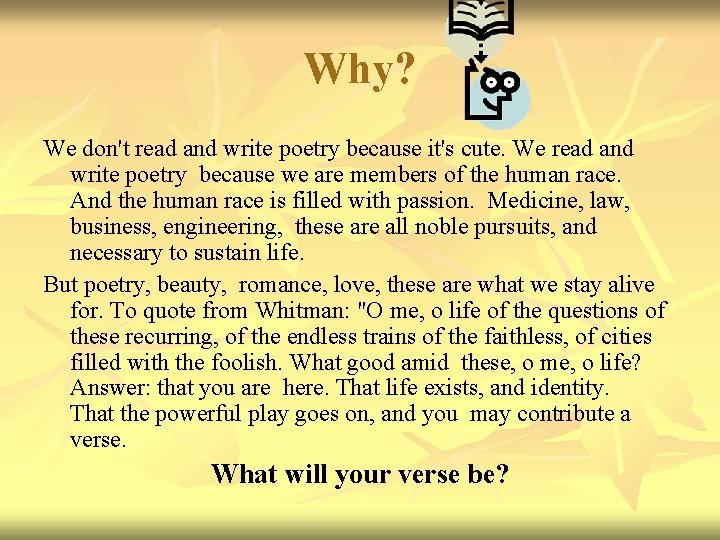 Why?

We don't read and write poetry because it's cute. We read and write poetry because we are members of the human race. And the human race is filled with passion. Medicine, law, business, engineering, these are all noble pursuits, and necessary to sustain life.

But poetry, beauty, romance, love, these are what we stay alive for. To quote from Whitman: "O me, o life of the questions of these recurring, of the endless trains of the faithless, of cities filled with the foolish. What good amid these, o me, o life? Answer: that you are here. That life exists, and identity. That the powerful play goes on, and you may contribute a verse.

What will your verse be?